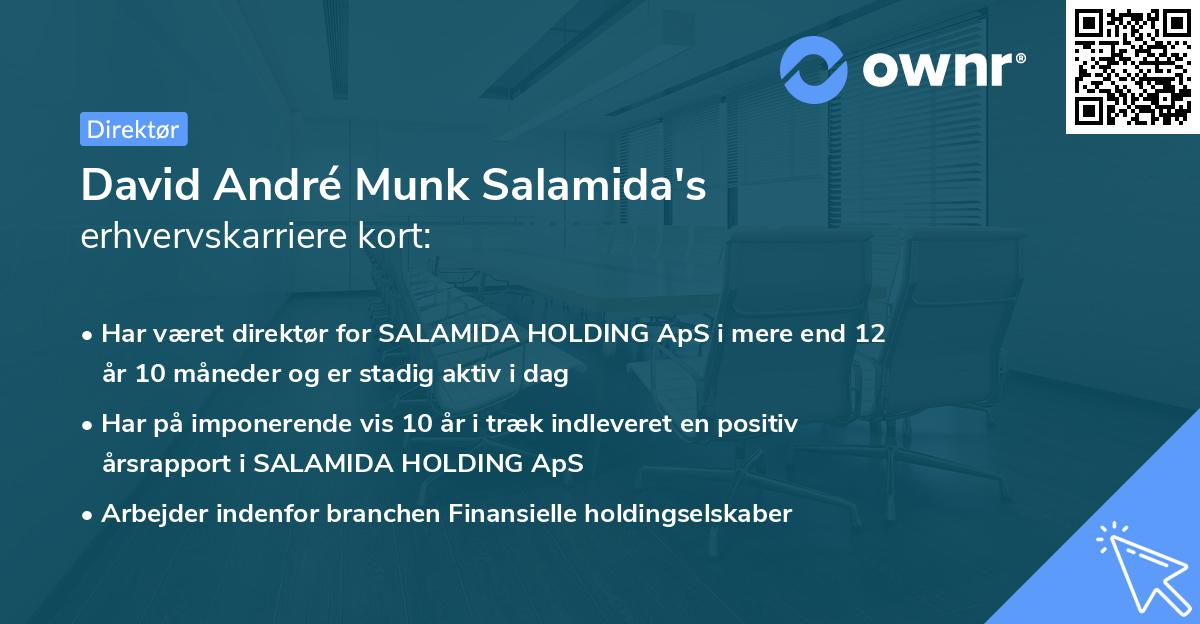 ownr®

Direktør

David André Munk Salamida's erhvervskarriere kort:

• Har været direktør for SALAMIDA HOLDING ApS i mere end 12 år 10 måneder og er stadig aktiv i dag

• Har på imponerende vis 10 år i træk indleveret en positiv årsrapport i SALAMIDA HOLDING ApS

• Arbejder indenfor branchen Finansielle holdingselskaber